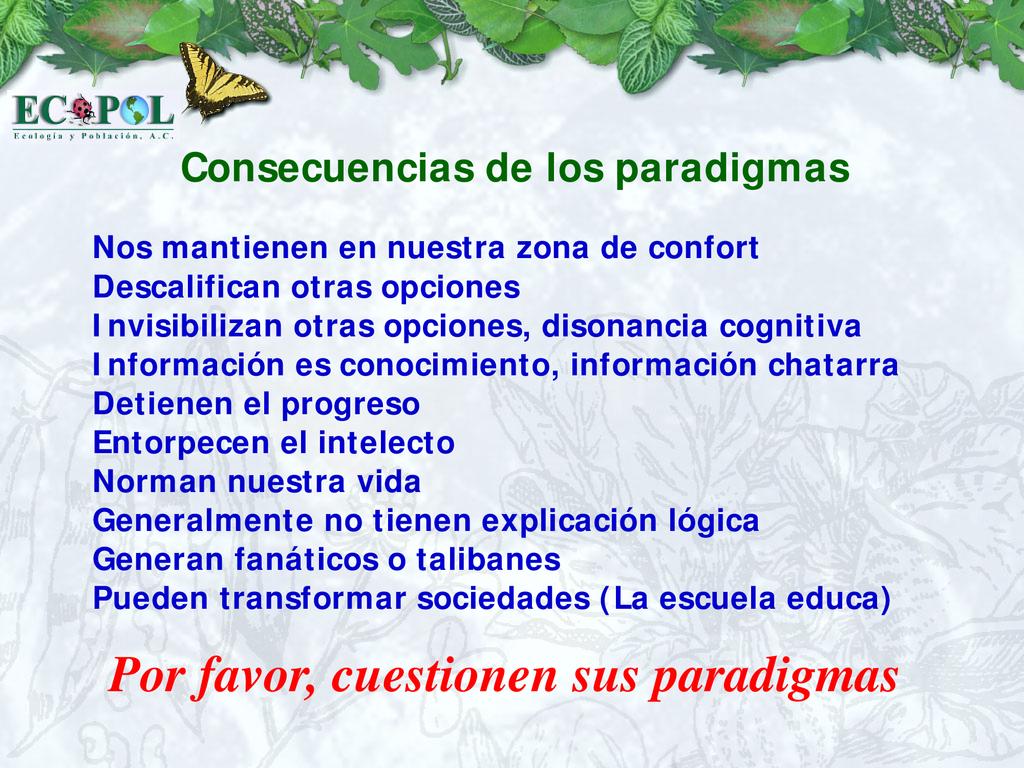 ECOPOL
Ecología y Población, A.C.

Consecuencias de los paradigmas

Nos mantienen en nuestra zona de confort
Descalifican otras opciones
Invisibilizan otras opciones, disonancia cognitiva
Información es conocimiento, información chatarra
Detienen el progreso
Entorpecen el intelecto
Norman nuestra vida
Generalmente no tienen explicación lógica
Generan fanáticos o talibanes
Pueden transformar sociedades (La escuela educa)

Por favor, cuestionen sus paradigmas